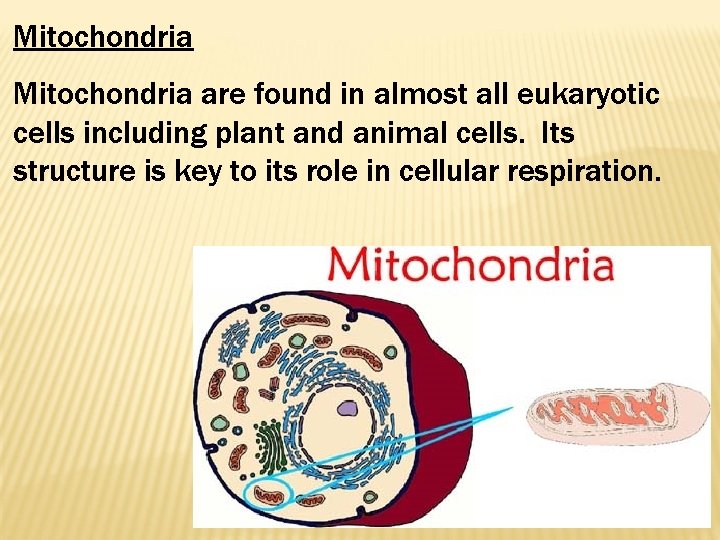 Mitochondria

Mitochondria are found in almost all eukaryotic cells including plant and animal cells. Its structure is key to its role in cellular respiration.

Mitochondria